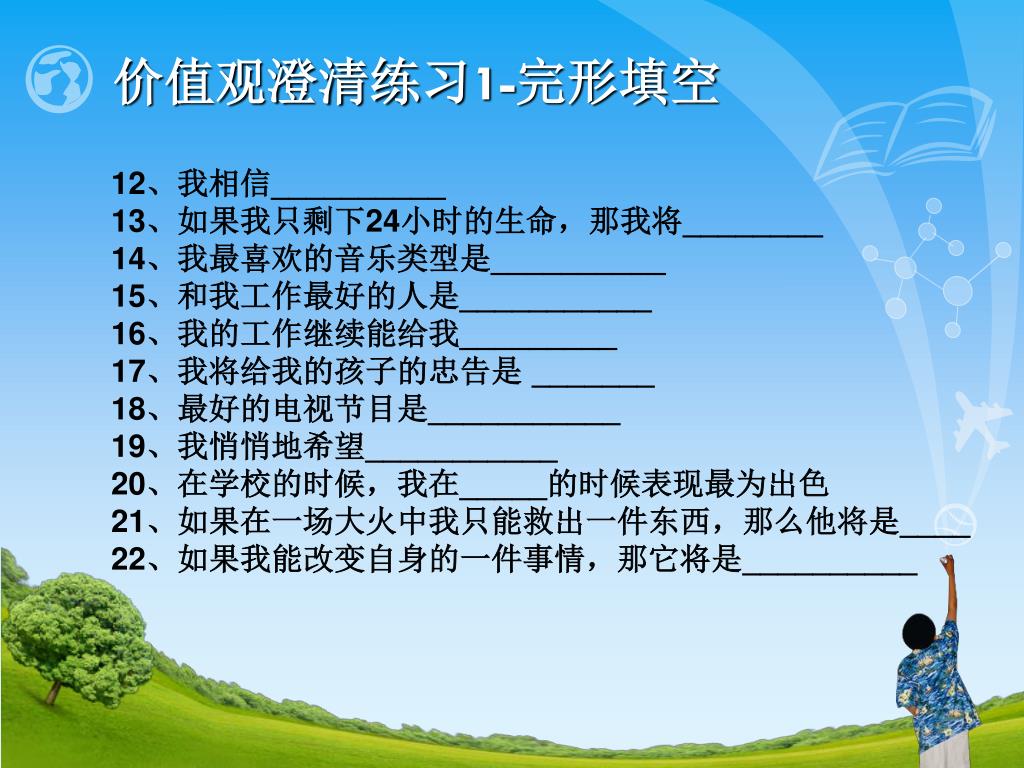 价值观澄清练习1-完形填空

12、我相信__________
13、如果我只剩下24小时的生命，那我将________
14、我最喜欢的音乐类型是__________
15、和我工作最好的人是___________
16、我的工作继续能给我_________
17、我将给我的孩子的忠告是 _______
18、最好的电视节目是___________
19、我悄悄地希望___________
20、在学校的时候，我在_____的时候表现最为出色
21、如果在一场大火中我只能救出一件东西，那么他将是____
22、如果我能改变自身的一件事情，那它将是__________